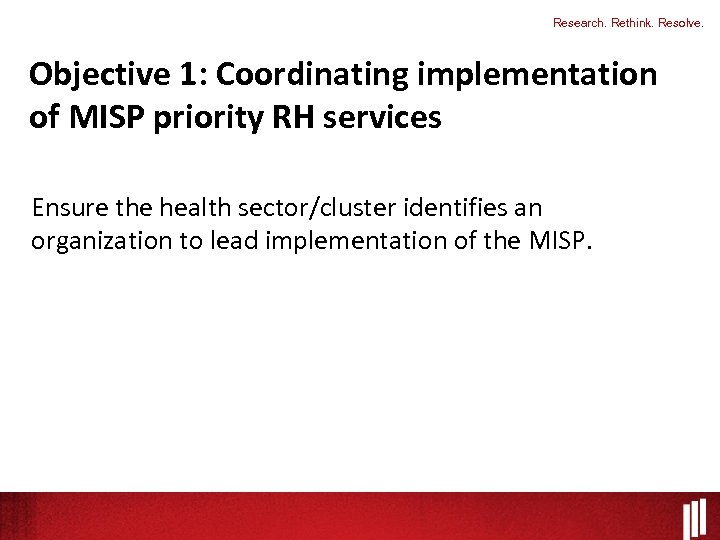 Research. Rethink. Resolve.

Objective 1: Coordinating implementation of MISP priority RH services

Ensure the health sector/cluster identifies an organization to lead implementation of the MISP.